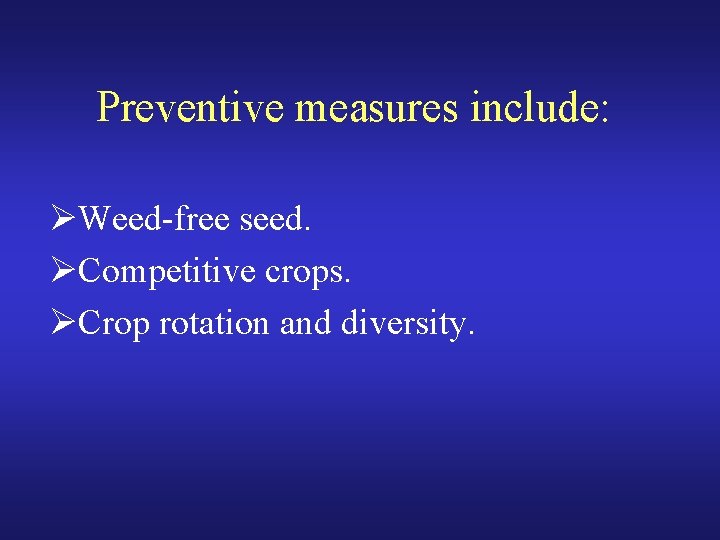 Preventive measures include:

➢Weed-free seed.
➢Competitive crops.
➢Crop rotation and diversity.